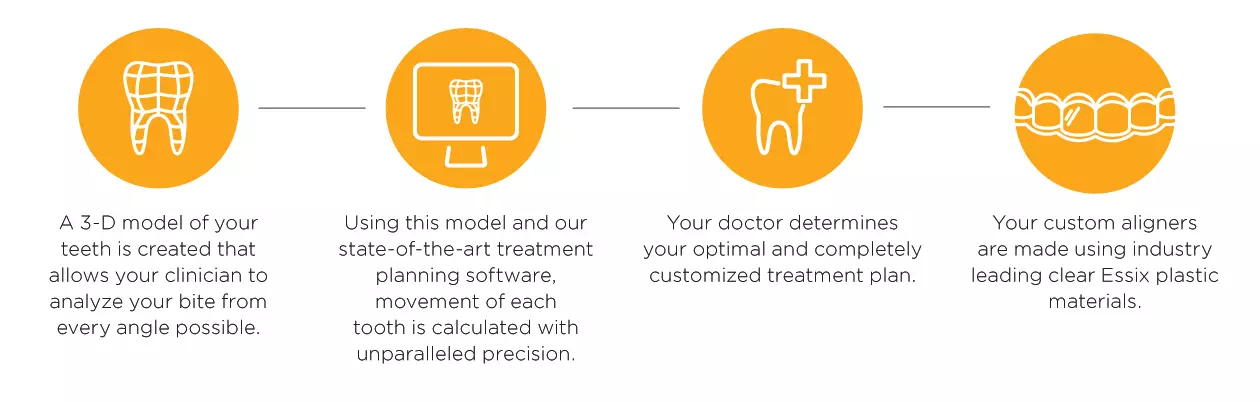 A 3-D model of your teeth is created that allows your clinician to analyze your bite from every angle possible.

Using this model and our state-of-the-art treatment planning software, movement of each tooth is calculated with unparalleled precision.

Your doctor determines your optimal and completely customized treatment plan.

Your custom aligners are made using industry leading clear Essix plastic materials.